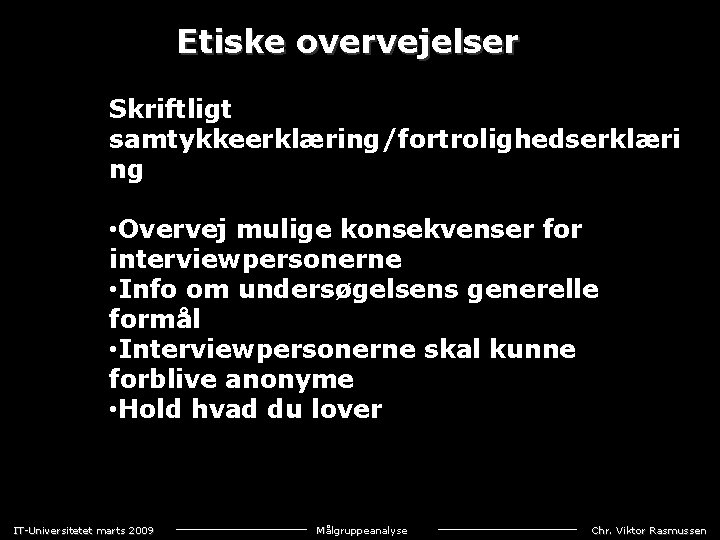 Etiske overvejelser

Skriftligt samtykkeerklæring/fortrolighedserklæring

•Overvej mulige konsekvenser for interviewpersonerne
•Info om undersøgelsens generelle formål
•Interviewpersonerne skal kunne forblive anonyme
•Hold hvad du lover

IT-Universitetet marts 2009 Målgruppeanalyse Chr. Viktor Rasmussen